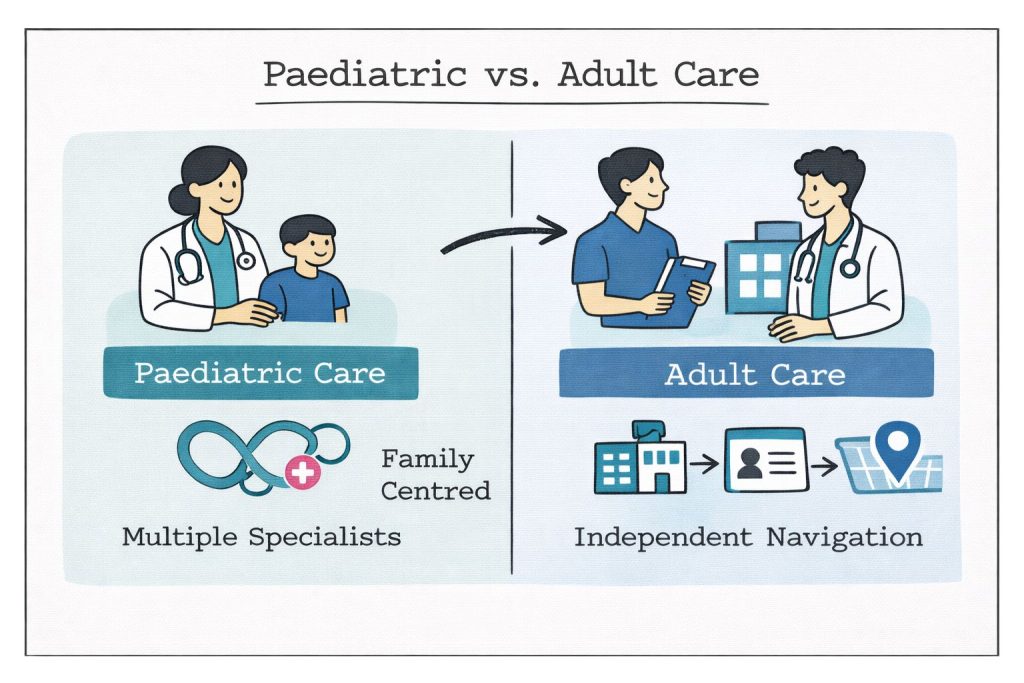 Paediatric vs. Adult Care

Paediatric Care

Family Centred

Multiple Specialists

Adult Care

Independent Navigation